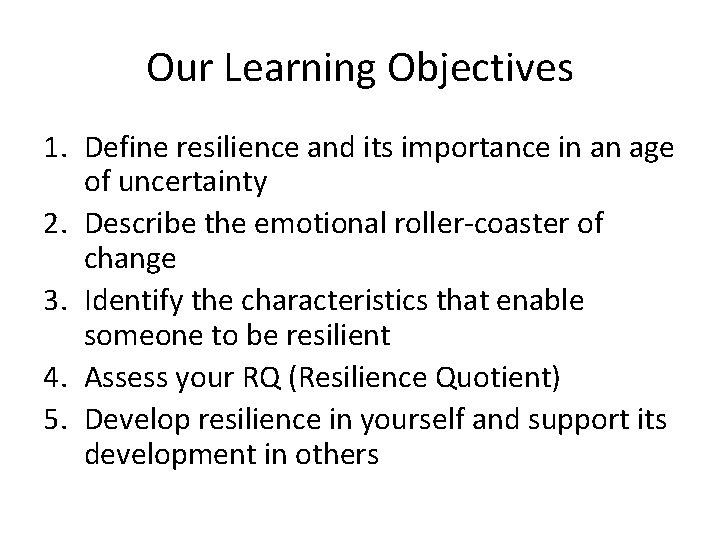 Our Learning Objectives

1. Define resilience and its importance in an age of uncertainty
2. Describe the emotional roller-coaster of change
3. Identify the characteristics that enable someone to be resilient
4. Assess your RQ (Resilience Quotient)
5. Develop resilience in yourself and support its development in others